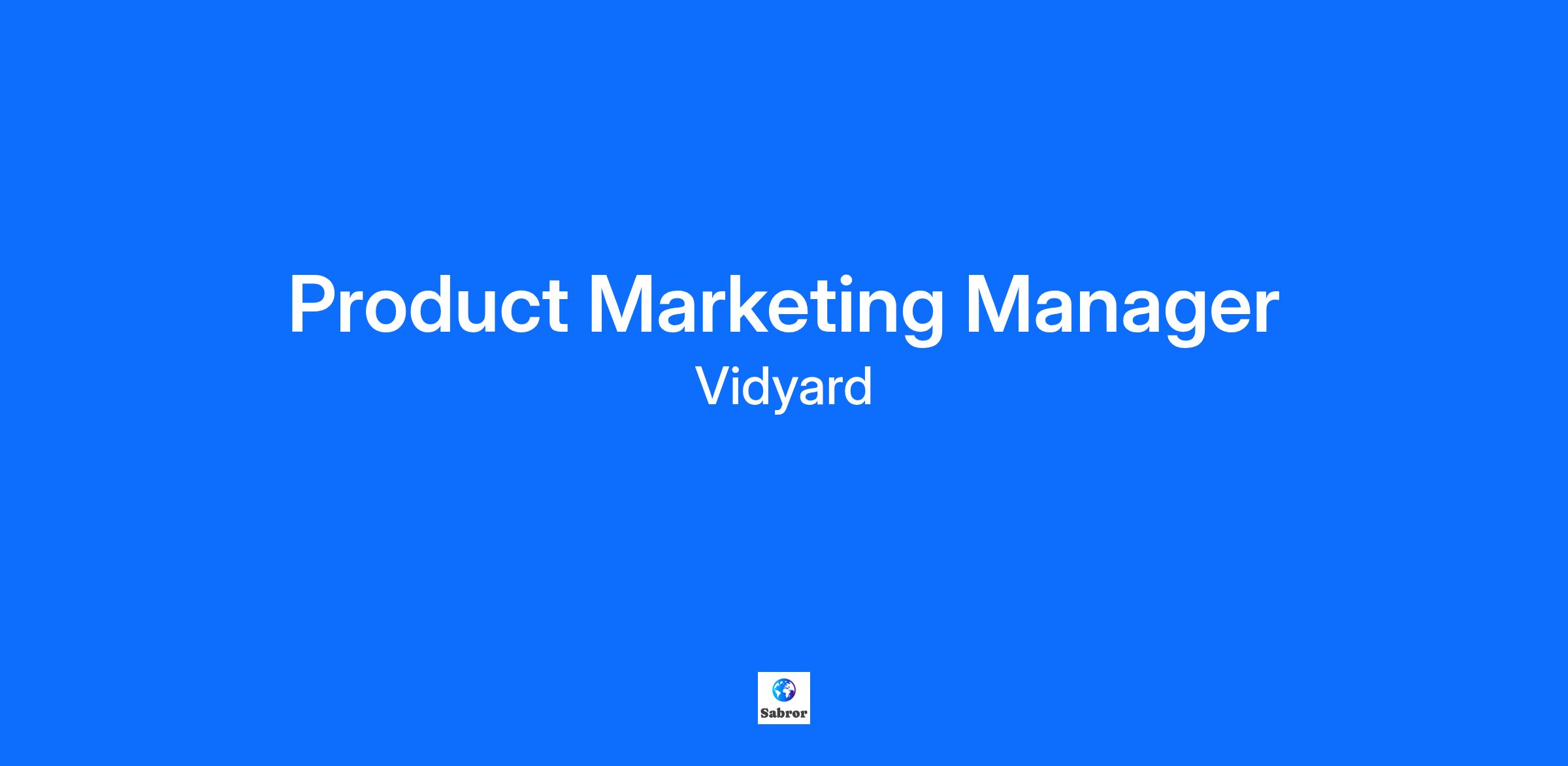 Product Marketing Manager
Vidyard

Sabror